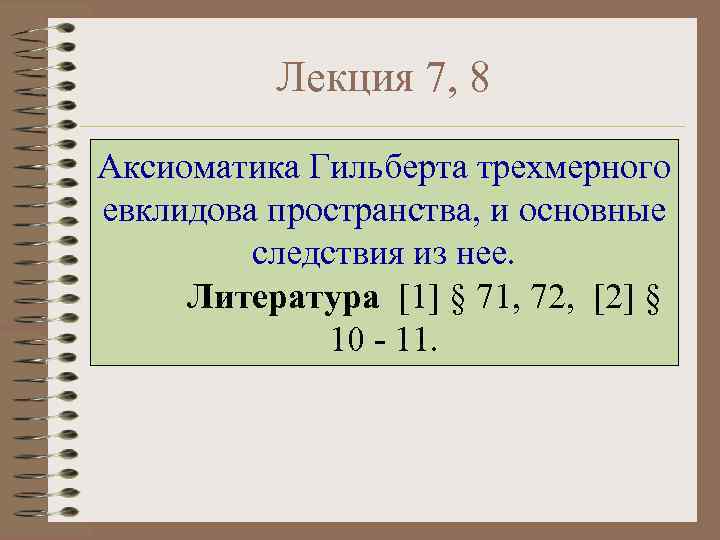 Лекция 7, 8

Аксиоматика Гильберта трехмерного евклидова пространства, и основные следствия из нее.

Литература [1] § 71, 72, [2] § 10 - 11.